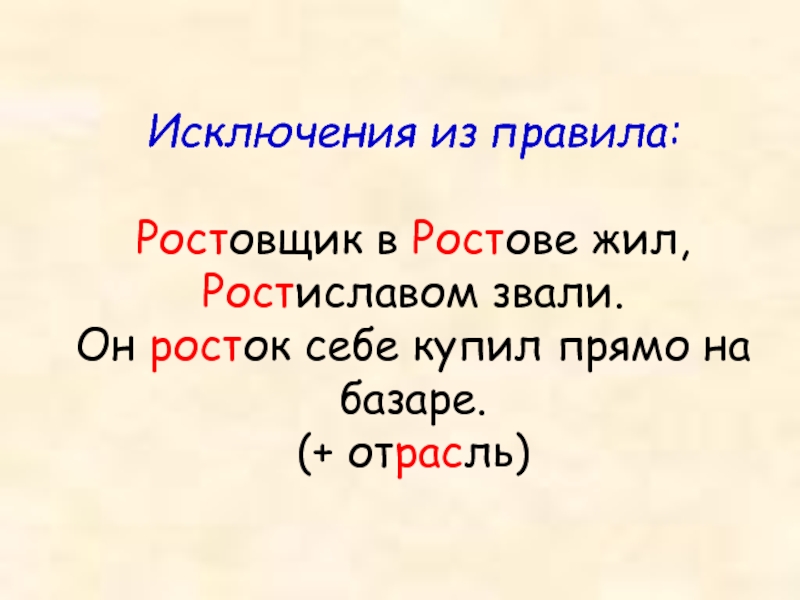 Исключения из правила:

Ростовщик в Ростове жил, Ростиславом звали.
Он росток себе купил прямо на базаре.
(+ отрасль)